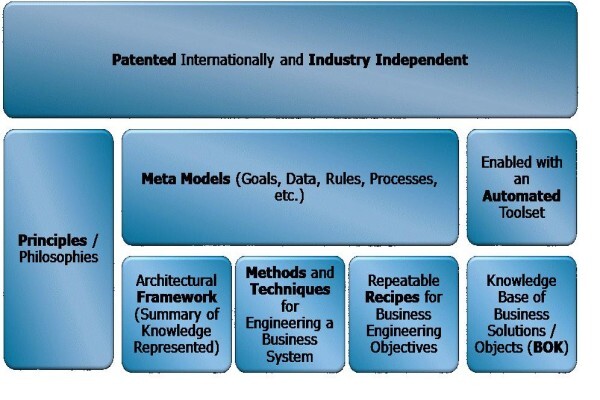 Patented Internationally and Industry Independent

Principles / Philosophies

Meta Models (Goals, Data, Rules, Processes, etc.)

Enabled with an Automated Toolset

Architectural Framework (Summary of Knowledge Represented)

Methods and Techniques for Engineering a Business System

Repeatable Recipes for Business Engineering Objectives

Knowledge Base of Business Solutions / Objects (BOK)